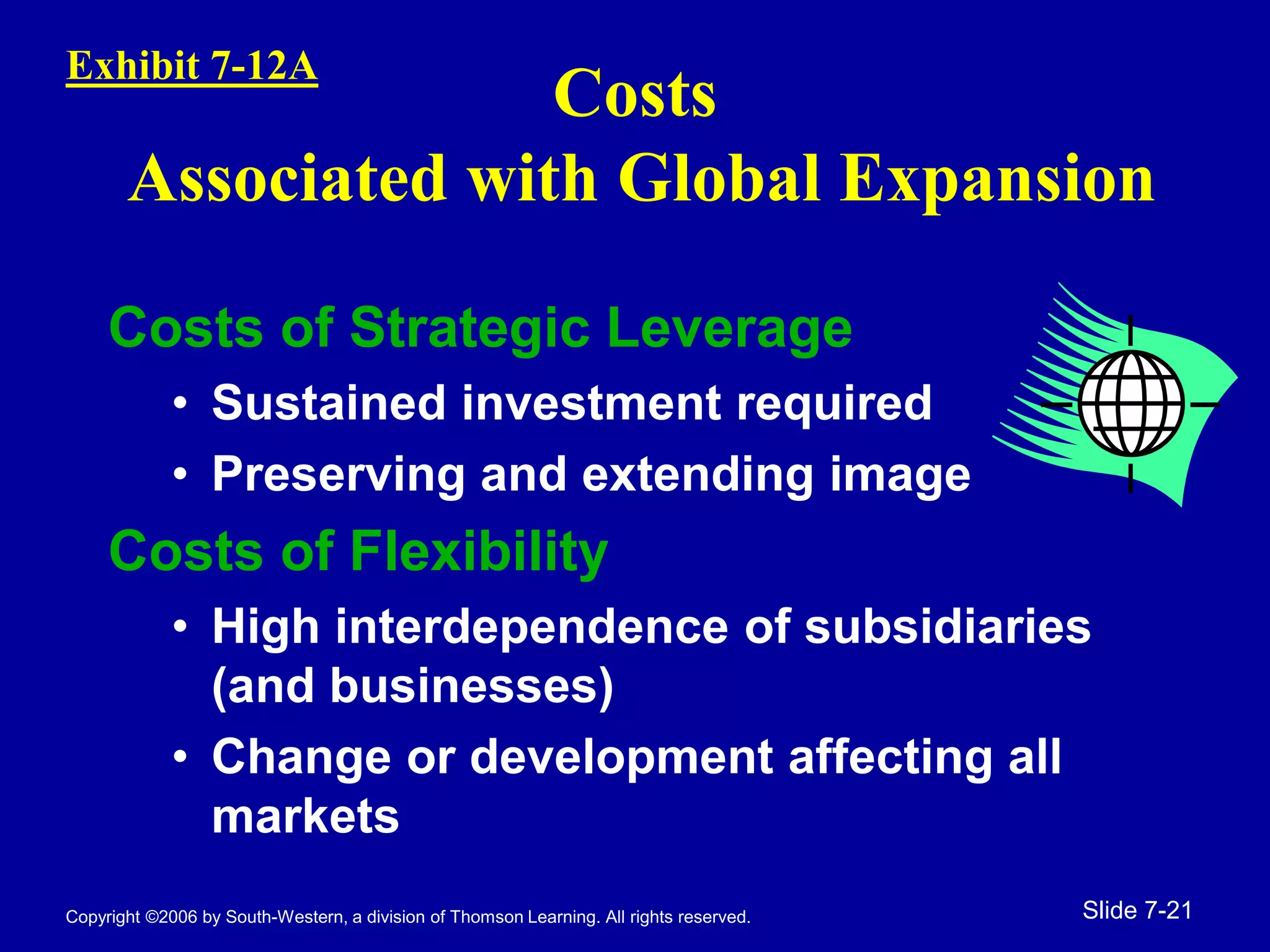 Exhibit 7-12A

Costs
Associated with Global Expansion

Costs of Strategic Leverage

• Sustained investment required
• Preserving and extending image

Costs of Flexibility

• High interdependence of subsidiaries (and businesses)
• Change or development affecting all markets

Copyright ©2006 by South-Western, a division of Thomson Learning. All rights reserved.

Slide 7-21